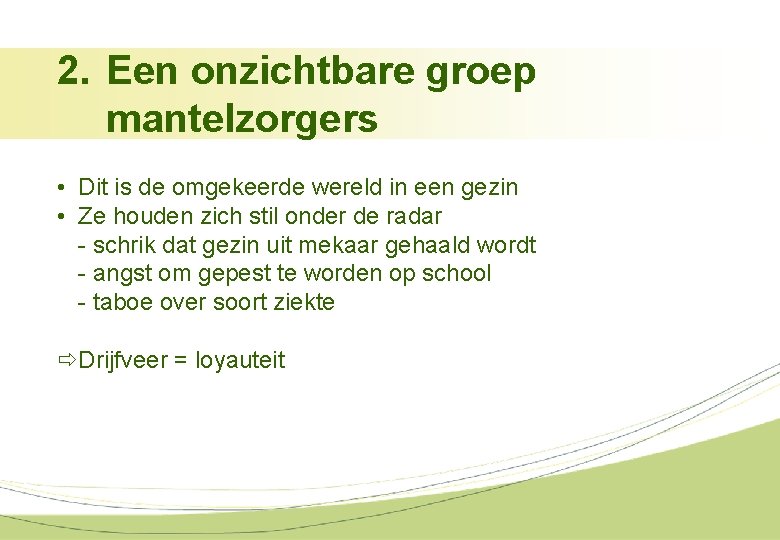 2. Een onzichtbare groep mantelzorgers

• Dit is de omgekeerde wereld in een gezin
• Ze houden zich stil onder de radar
- schrik dat gezin uit mekaar gehaald wordt
- angst om gepest te worden op school
- taboe over soort ziekte

⇨Drijfveer = loyauteit